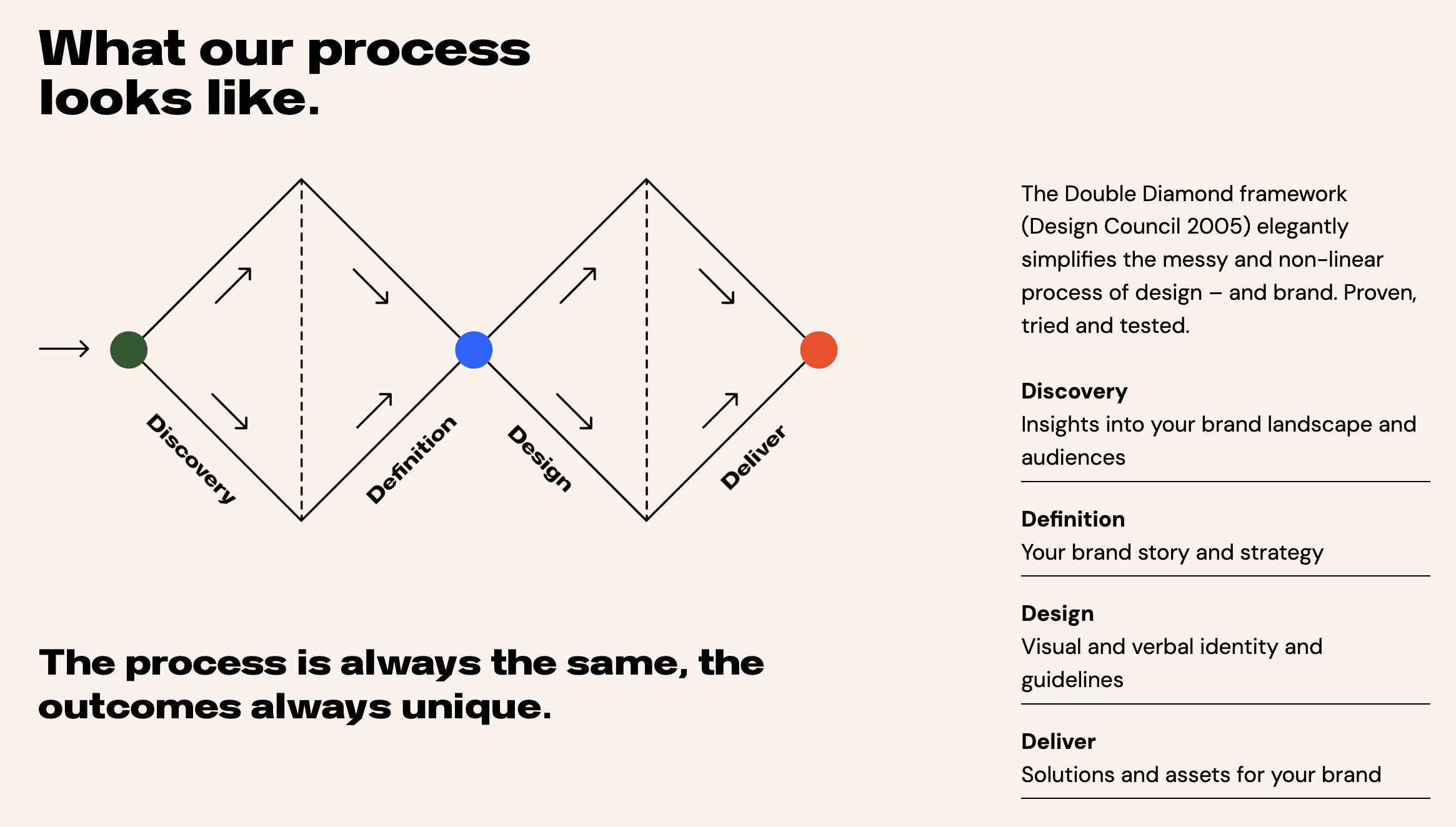 What our process looks like.

Discovery

Definition

Design

Deliver

The process is always the same, the outcomes always unique.

The Double Diamond framework (Design Council 2005) elegantly simplifies the messy and non-linear process of design – and brand. Proven, tried and tested.

Discovery
Insights into your brand landscape and audiences

Definition
Your brand story and strategy

Design
Visual and verbal identity and guidelines

Deliver
Solutions and assets for your brand